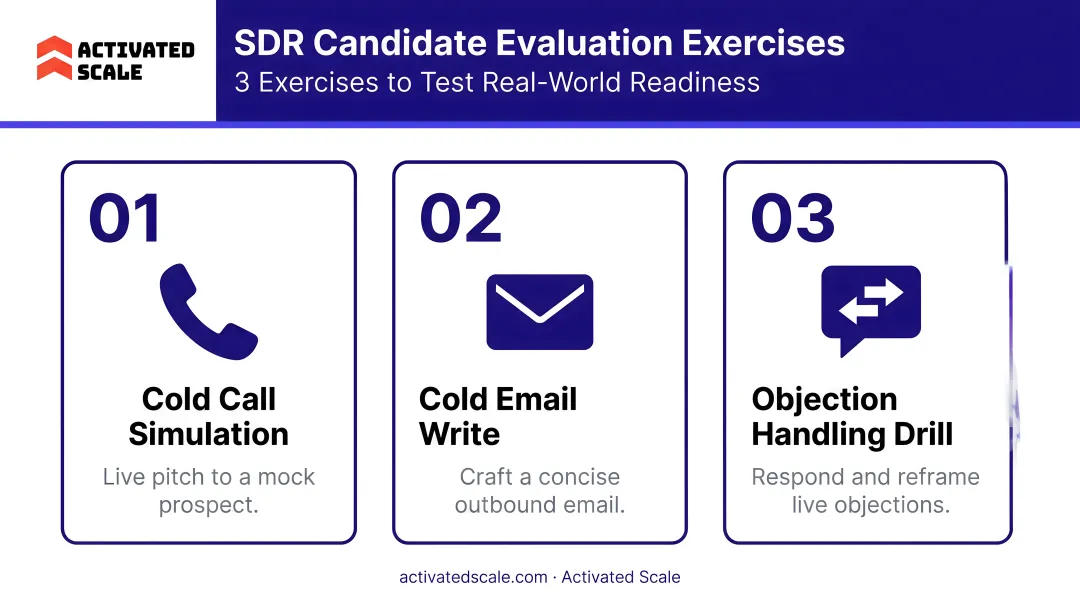 ACTIVATED SCALE

SDR Candidate Evaluation Exercises
3 Exercises to Test Real-World Readiness

01
Cold Call Simulation
Live pitch to a mock prospect.

02
Cold Email Write
Craft a concise outbound email.

03
Objection Handling Drill
Respond and reframe live objections.

activatedscale.com · Activated Scale